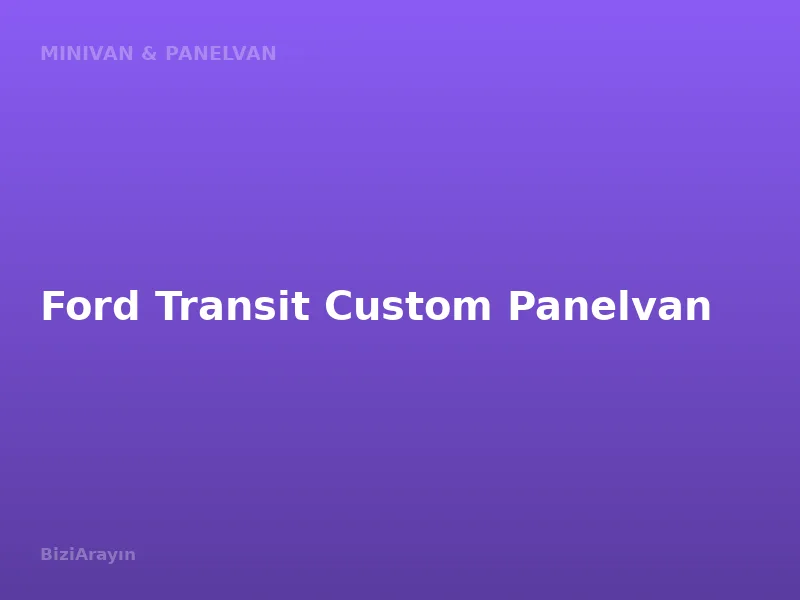 MINIVAN & PANELVAN

Ford Transit Custom Panelvan

BiziArayın